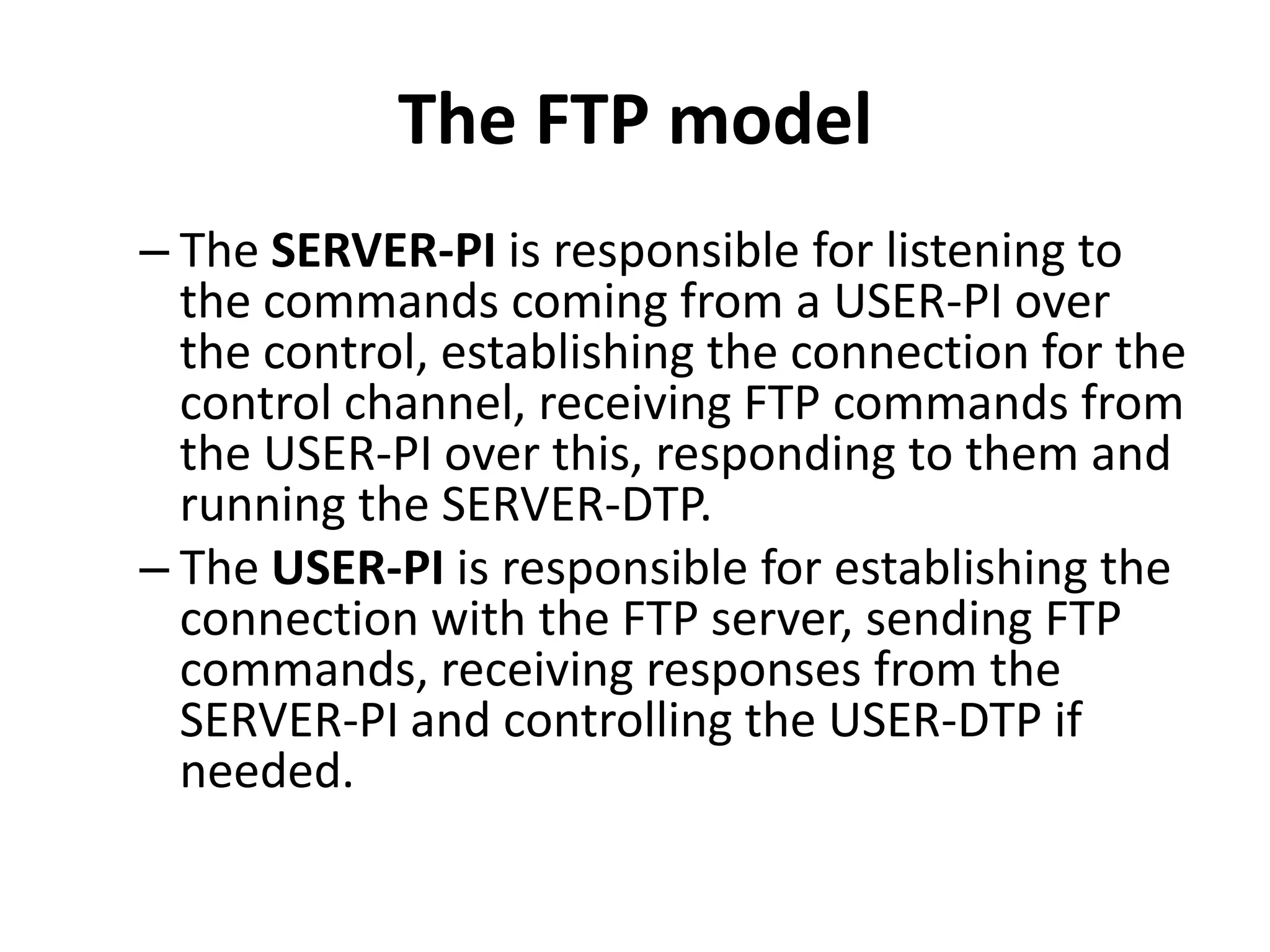 The FTP model

– The SERVER-PI is responsible for listening to the commands coming from a USER-PI over the control, establishing the connection for the control channel, receiving FTP commands from the USER-PI over this, responding to them and running the SERVER-DTP.

– The USER-PI is responsible for establishing the connection with the FTP server, sending FTP commands, receiving responses from the SERVER-PI and controlling the USER-DTP if needed.